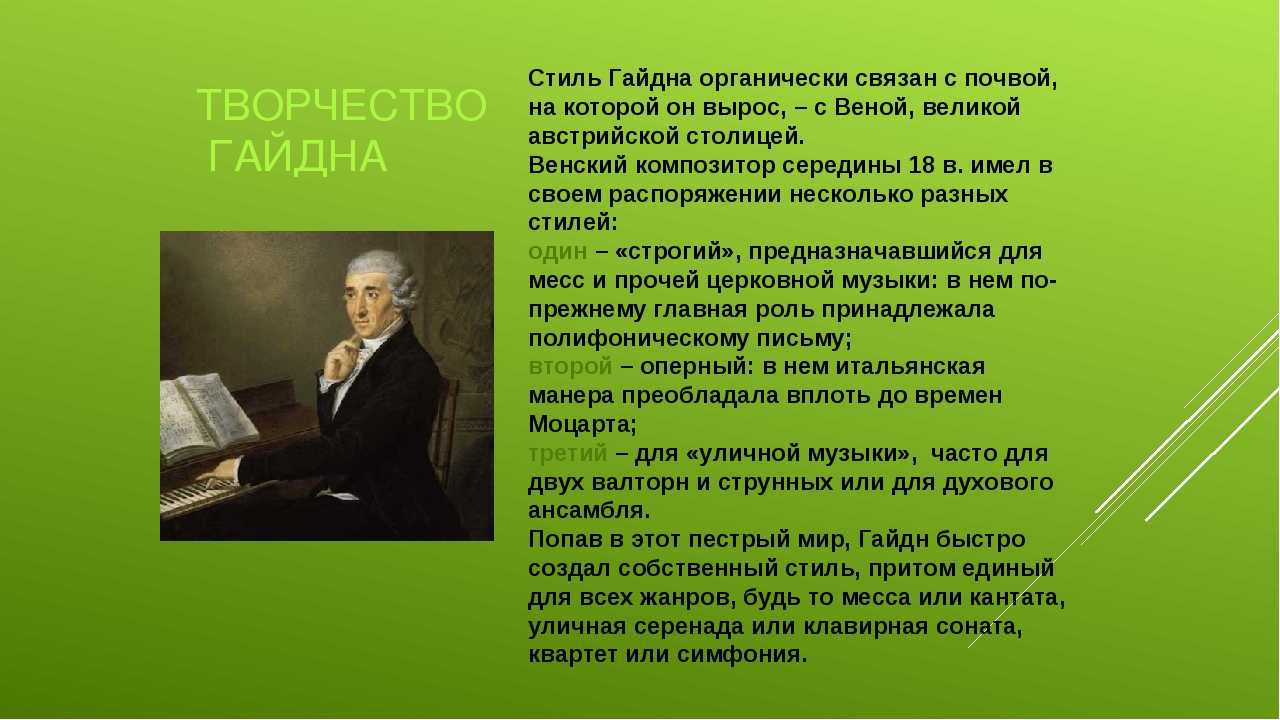 ТВОРЧЕСТВО ГАЙДНА

Стиль Гайдна органически связан с почвой, на которой он вырос, – с Веной, великой австрийской столицей.
Венский композитор середины 18 в. имел в своем распоряжении несколько разных стилей:
один – «строгий», предназначавшийся для месс и прочей церковной музыки: в нем по-прежнему главная роль принадлежала полифоническому письму;
второй – оперный: в нем итальянская манера преобладала вплоть до времен Моцарта;
третий – для «уличной музыки», часто для двух валторн и струнных или для духового ансамбля.
Попав в этот пестрый мир, Гайдн быстро создал собственный стиль, притом единый для всех жанров, будь то месса или кантата, уличная серенада или клавирная соната, квартет или симфония.